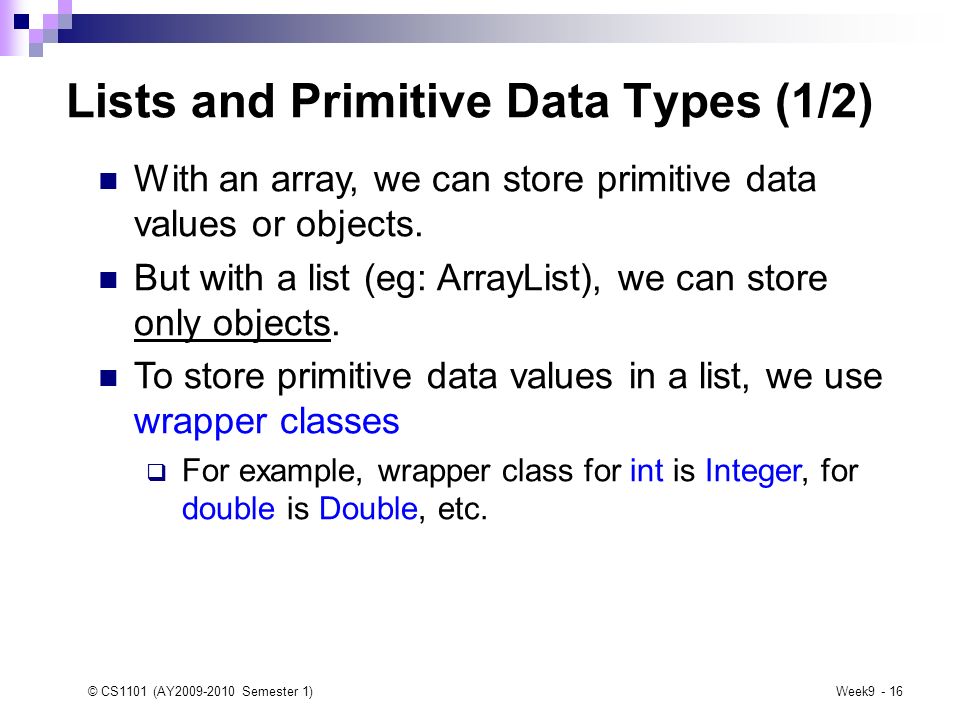 Lists and Primitive Data Types (1/2)

With an array, we can store primitive data values or objects.

But with a list (eg: ArrayList), we can store only objects.

To store primitive data values in a list, we use wrapper classes

For example, wrapper class for int is Integer, for double is Double, etc.

© CS1101 (AY2009-2010 Semester 1)

Week9 - 16